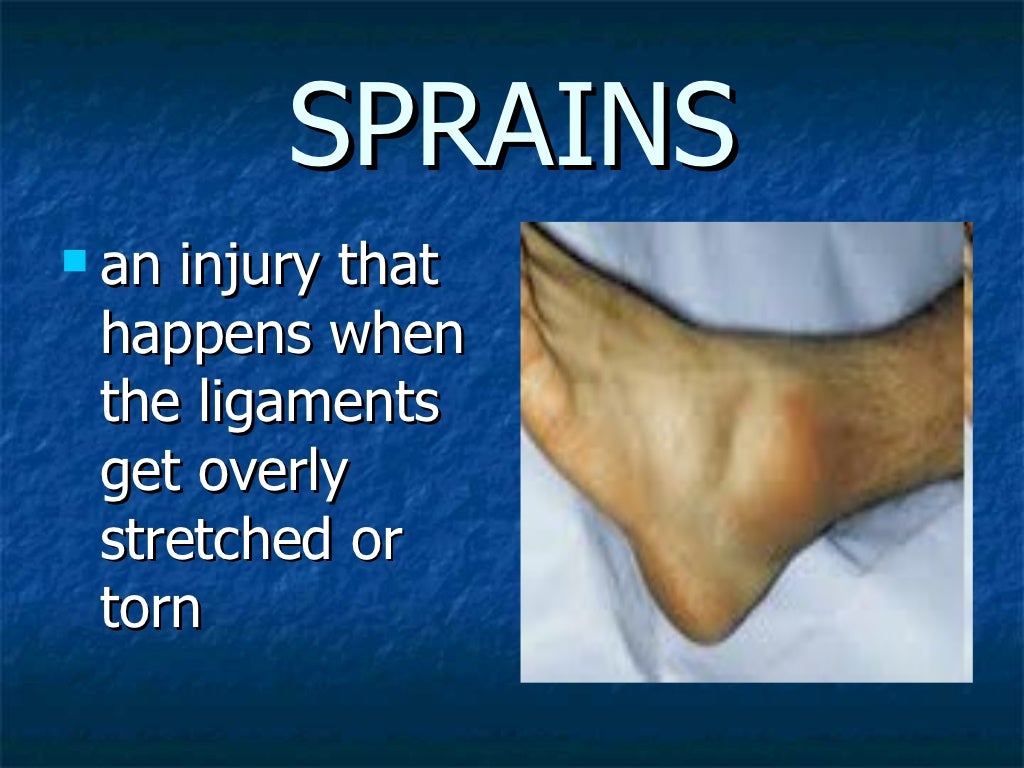 SPRAINS

an injury that happens when the ligaments get overly stretched or torn